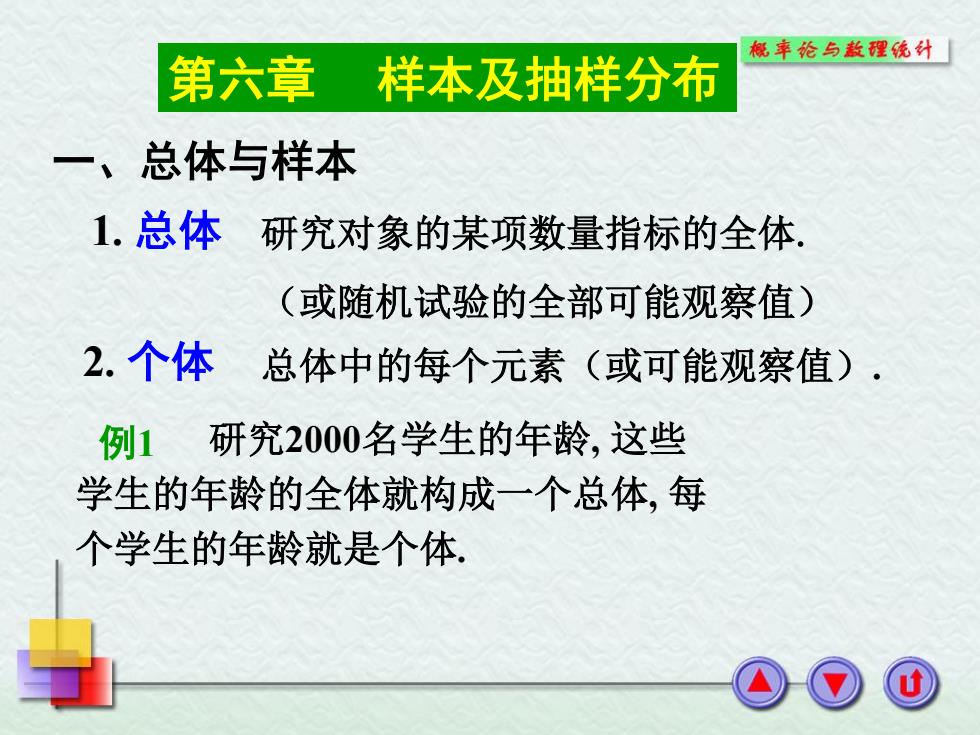 概率论与数理统计

第六章　样本及抽样分布

一、总体与样本

1. 总体　研究对象的某项数量指标的全体.

（或随机试验的全部可能观察值）

2. 个体　总体中的每个元素（或可能观察值）.

例1　研究2000名学生的年龄, 这些学生的年龄的全体就构成一个总体, 每个学生的年龄就是个体.